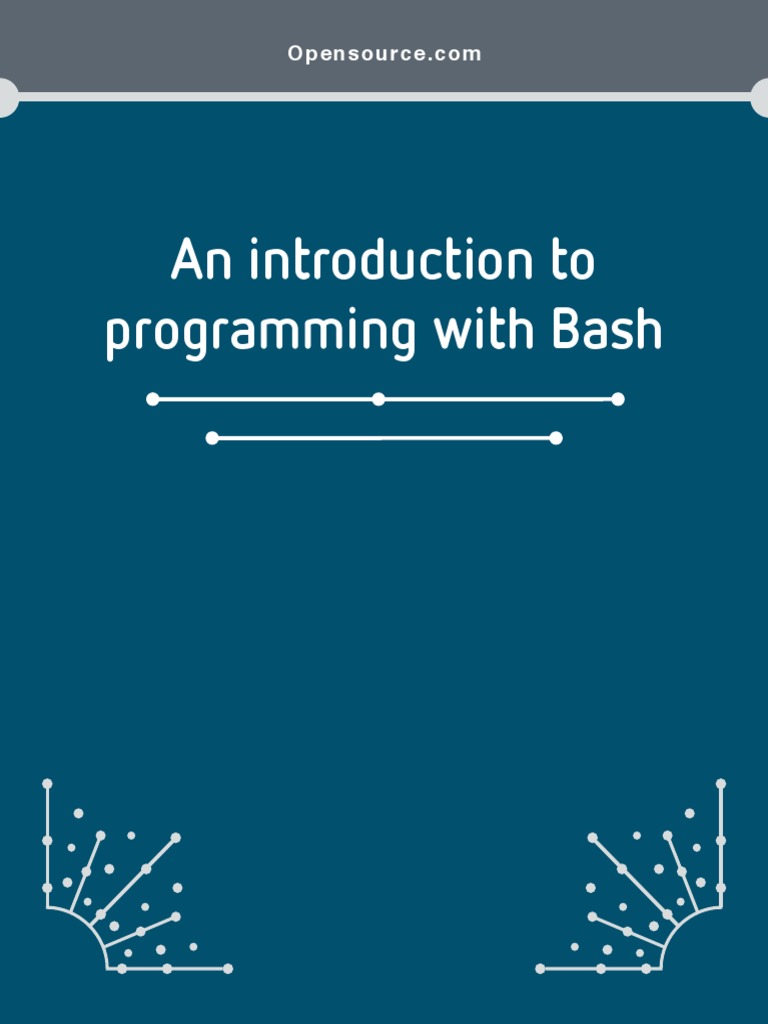 Opensource.com

An introduction to programming with Bash